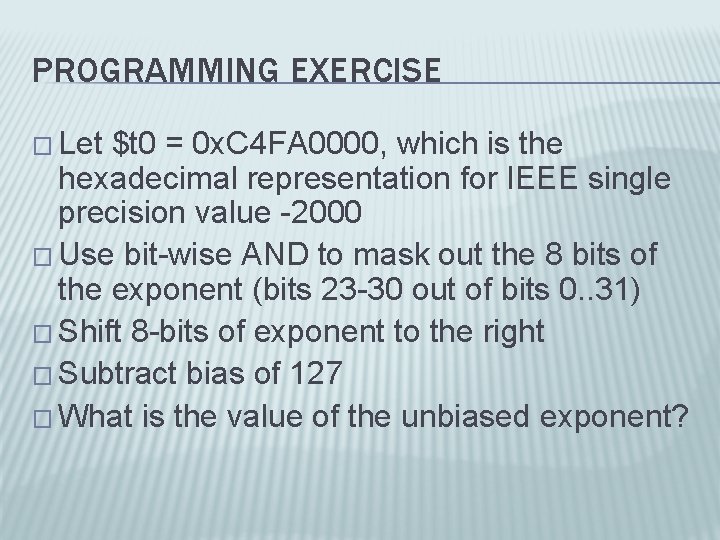 PROGRAMMING EXERCISE

□ Let \$t0 = 0xC4FA0000, which is the hexadecimal representation for IEEE single precision value -2000
□ Use bit-wise AND to mask out the 8 bits of the exponent (bits 23-30 out of bits 0..31)
□ Shift 8-bits of exponent to the right
□ Subtract bias of 127
□ What is the value of the unbiased exponent?